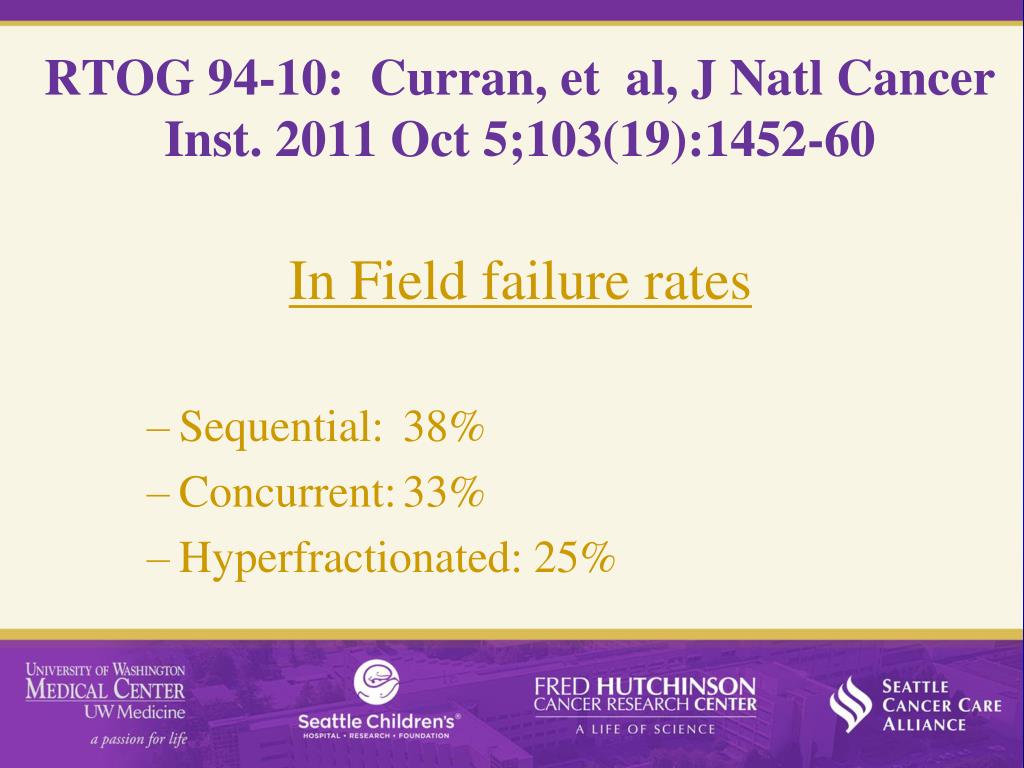 RTOG 94-10: Curran, et al, J Natl Cancer Inst. 2011 Oct 5;103(19):1452-60

In Field failure rates

– Sequential: 38%
– Concurrent: 33%
– Hyperfractionated: 25%

UNIVERSITY OF WASHINGTON MEDICAL CENTER UW Medicine a passion for life

Seattle Children's® HOSPITAL • RESEARCH • FOUNDATION

FRED HUTCHINSON CANCER RESEARCH CENTER A LIFE OF SCIENCE

SEATTLE CANCER CARE ALLIANCE